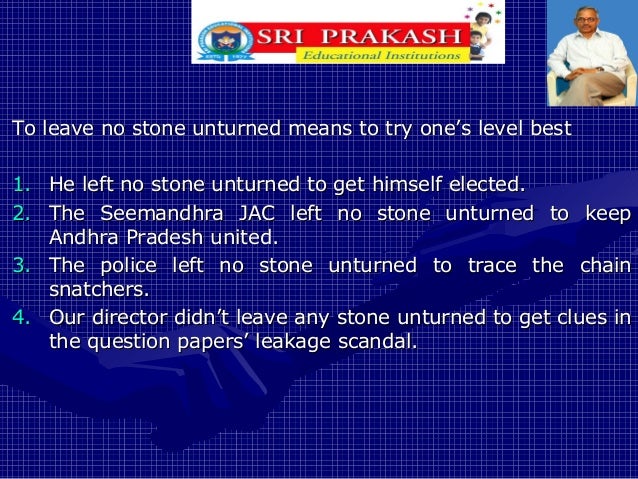 SRI PRAKASH
Educational Institutions

To leave no stone unturned means to try one's level best

1. He left no stone unturned to get himself elected.
2. The Seemandhra JAC left no stone unturned to keep Andhra Pradesh united.
3. The police left no stone unturned to trace the chain snatchers.
4. Our director didn't leave any stone unturned to get clues in the question papers' leakage scandal.